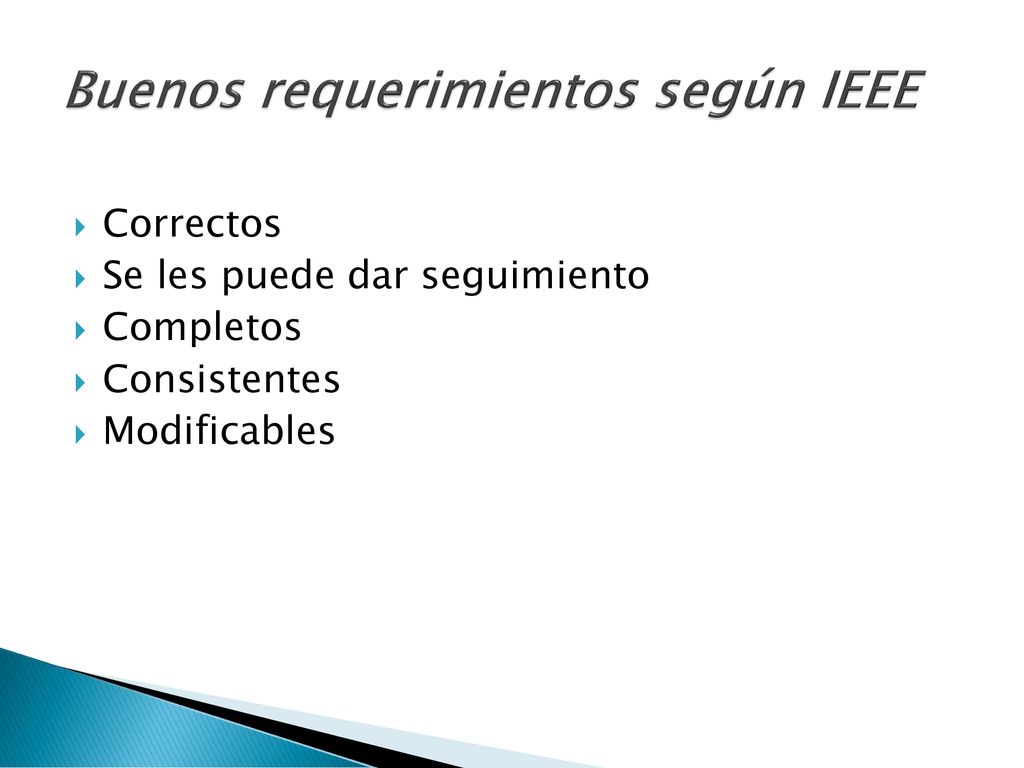 Buenos requerimientos según IEEE

Correctos
Se les puede dar seguimiento
Completos
Consistentes
Modificables